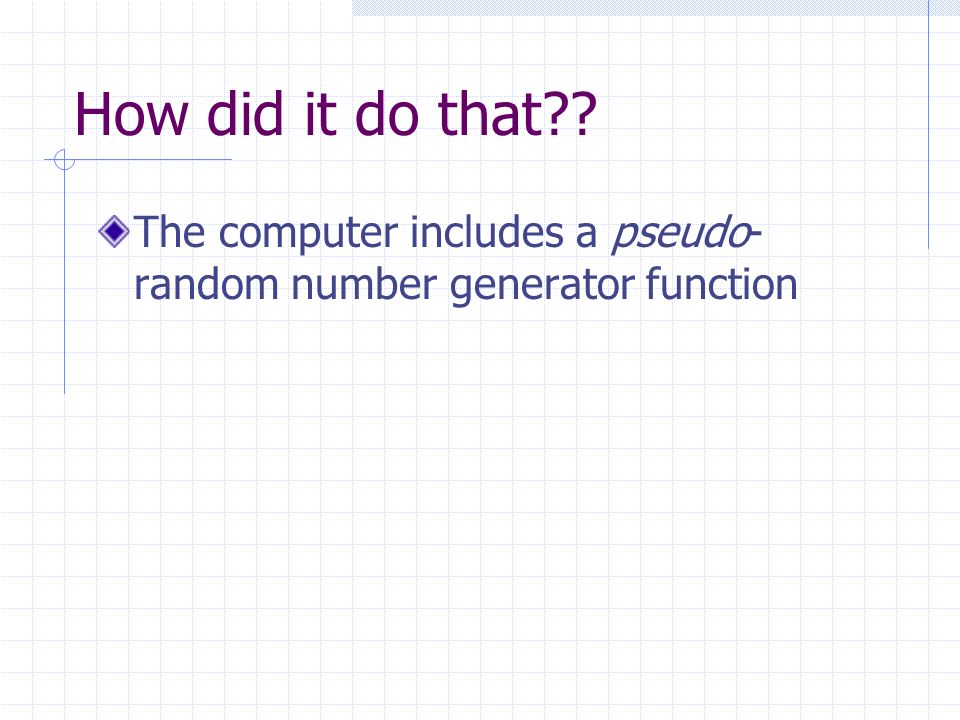 How did it do that??

The computer includes a pseudo-random number generator function